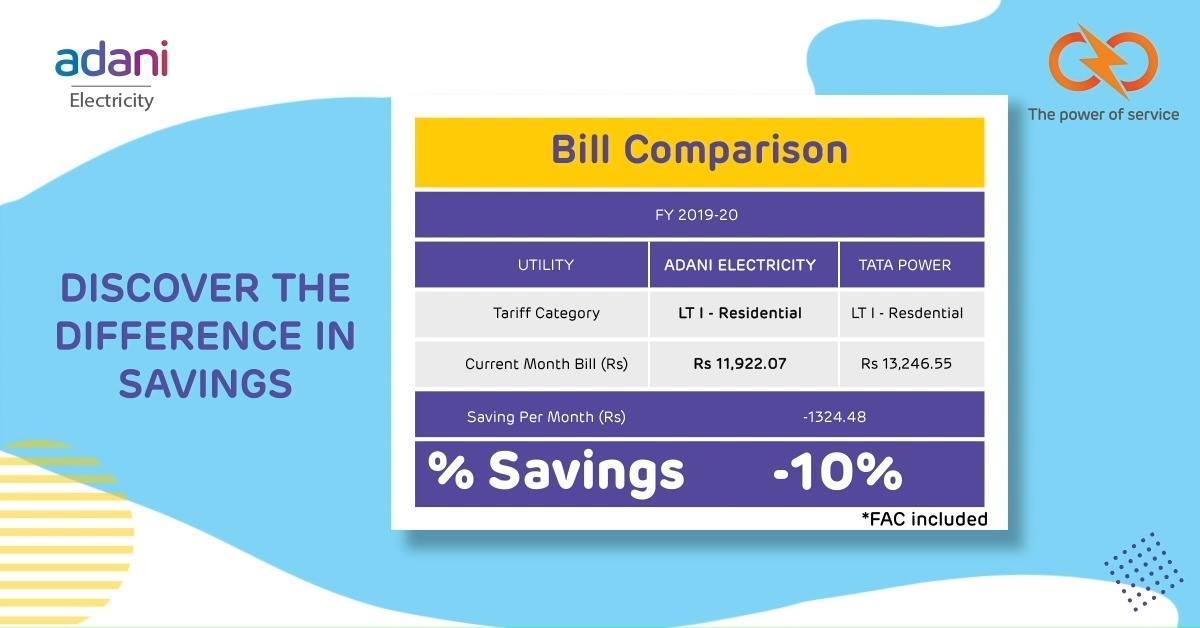 adani
Electricity

The power of service

DISCOVER THE DIFFERENCE IN SAVINGS

Bill Comparison

FY 2019-20

| UTILITY | ADANI ELECTRICITY | TATA POWER |
|---|---|---|
| Tariff Category | LT I - Residential | LT I - Resdential |
| Current Month Bill (Rs) | Rs 11,922.07 | Rs 13,246.55 |
| Saving Per Month (Rs) | -1324.48 | |
| % Savings | -10% | |

*FAC included